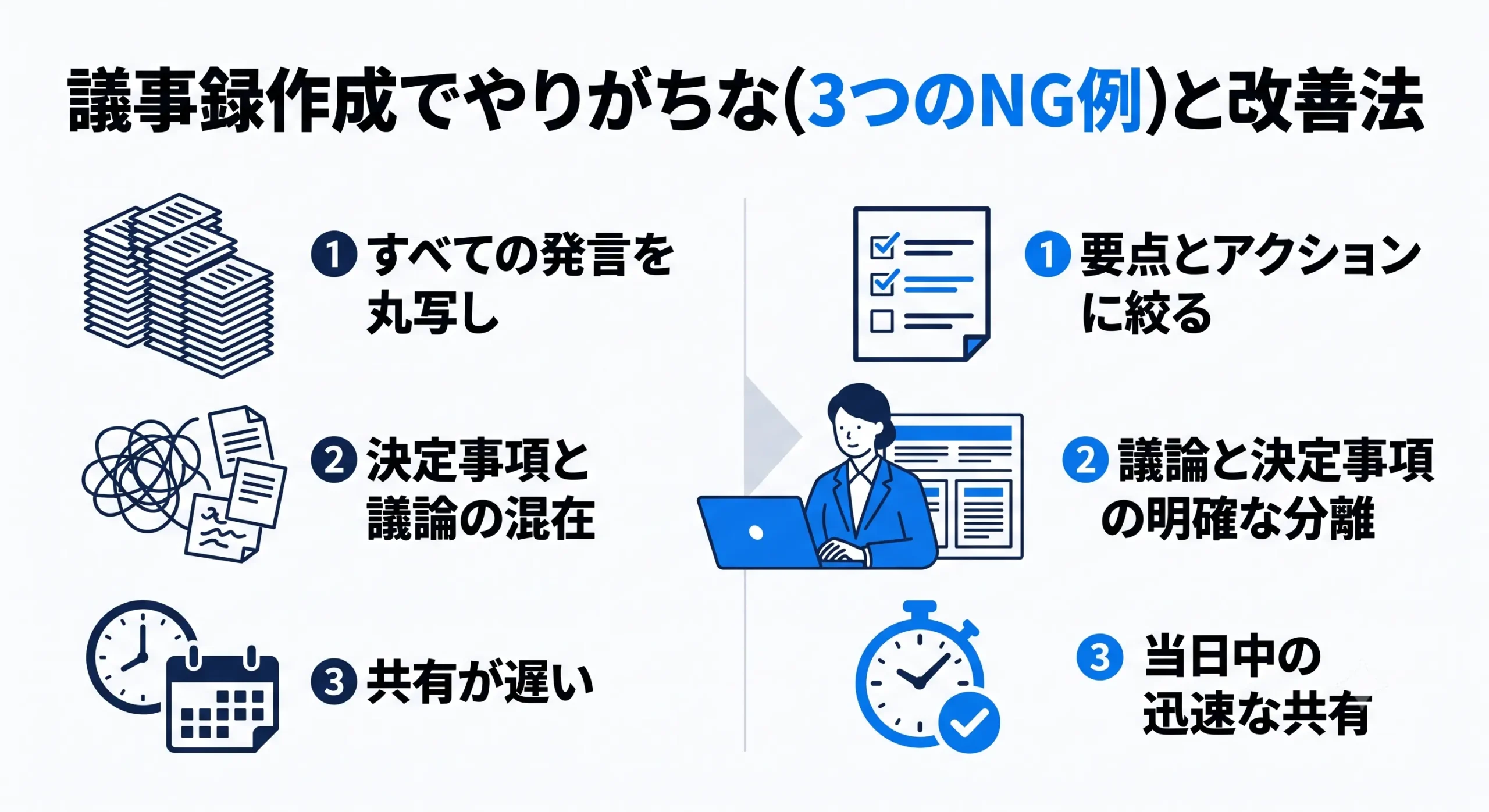 議事録作成でやりがちな(3つのNG例)と改善法

1 すべての発言を丸写し

2 決定事項と議論の混在

3 共有が遅い

1 要点とアクションに絞る

2 議論と決定事項の明確な分離

3 当日中の迅速な共有